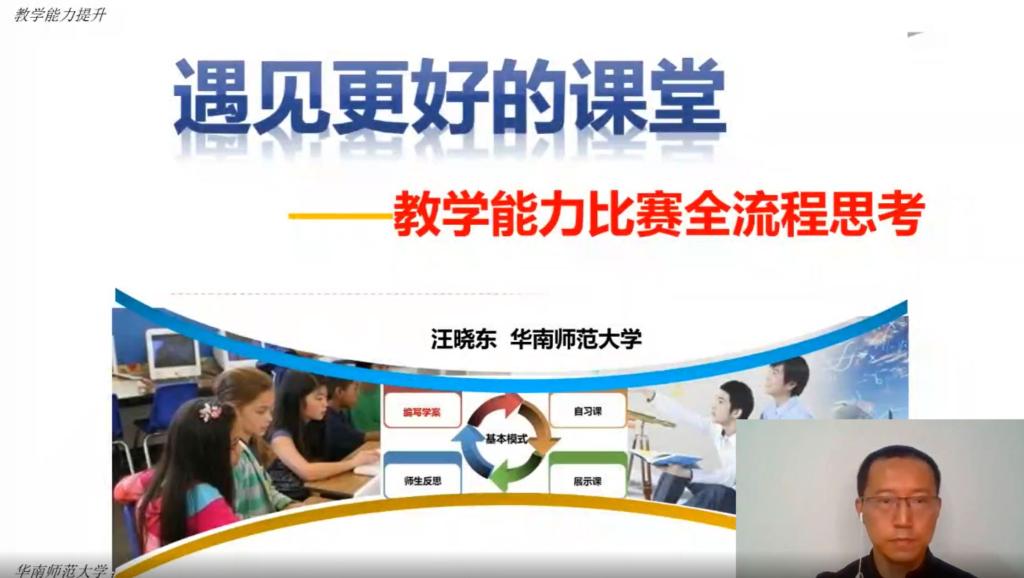 教学能力提升

遇见更好的课堂

——教学能力比赛全流程思考

汪晓东 华南师范大学

编写学案

自习课

基本模式

师生反思

展示课

华南师范大学